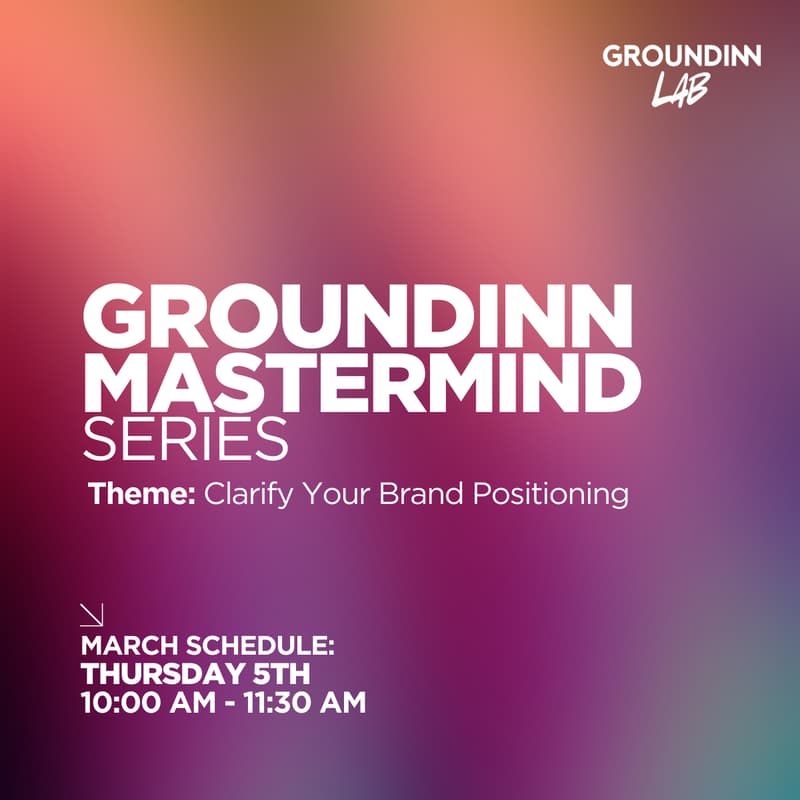 GROUNDINN
LAB

GROUNDINN
MASTERMIND
SERIES

Theme: Clarify Your Brand Positioning

MARCH SCHEDULE:
THURSDAY 5TH
10:00 AM - 11:30 AM